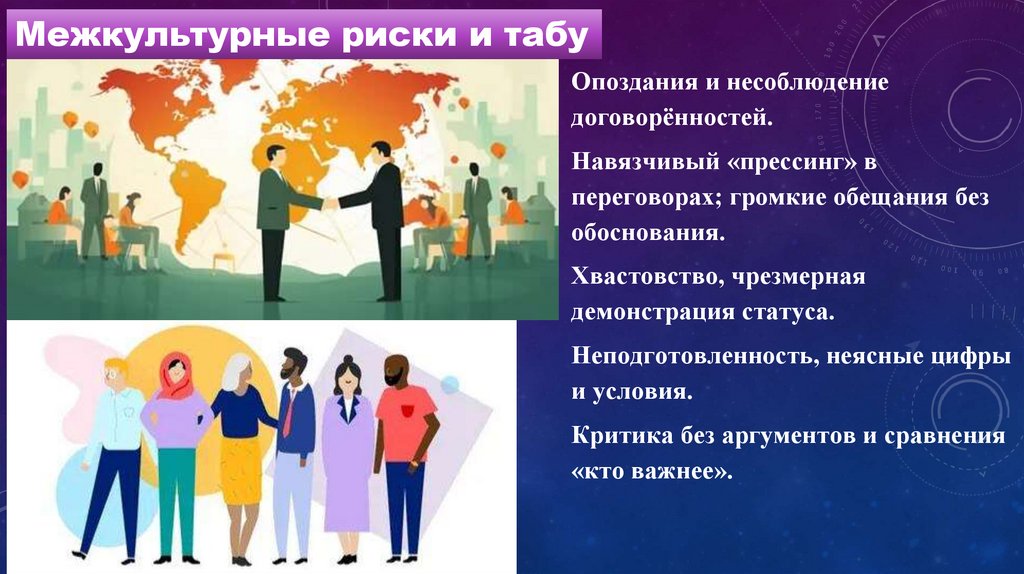 Межкультурные риски и табу

Опоздания и несоблюдение договорённостей.

Навязчивый «прессинг» в переговорах; громкие обещания без обоснования.

Хвастовство, чрезмерная демонстрация статуса.

Неподготовленность, неясные цифры и условия.

Критика без аргументов и сравнения «кто важнее».